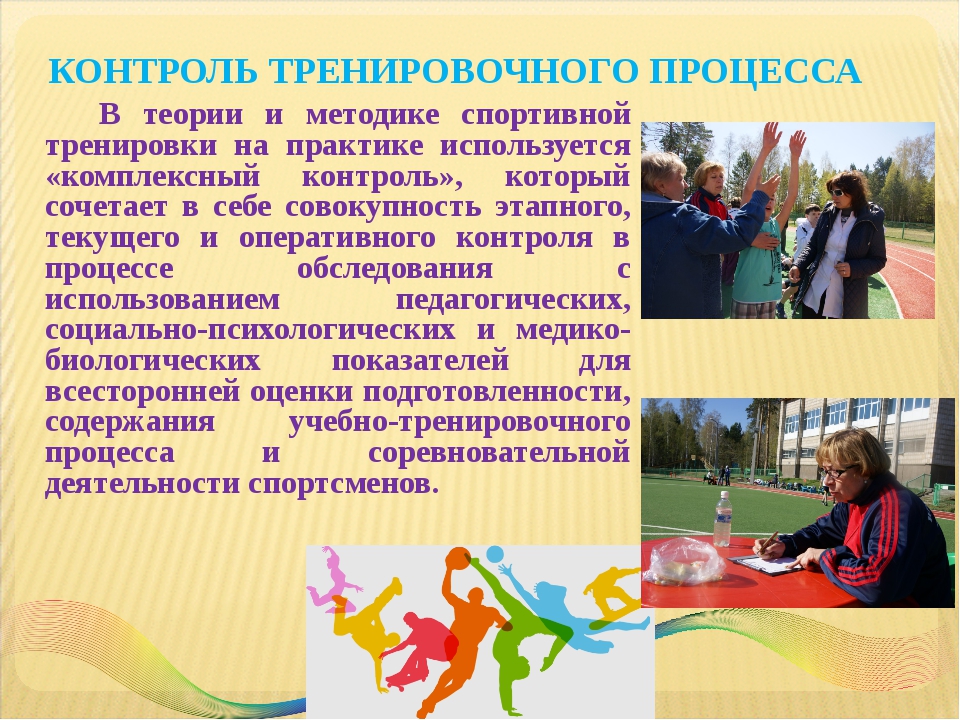 КОНТРОЛЬ ТРЕНИРОВОЧНОГО ПРОЦЕССА

В теории и методике спортивной тренировки на практике используется «комплексный контроль», который сочетает в себе совокупность этапного, текущего и оперативного контроля в процессе обследования с использованием педагогических, социально-психологических и медико-биологических показателей для всесторонней оценки подготовленности, содержания учебно-тренировочного процесса и соревновательной деятельности спортсменов.